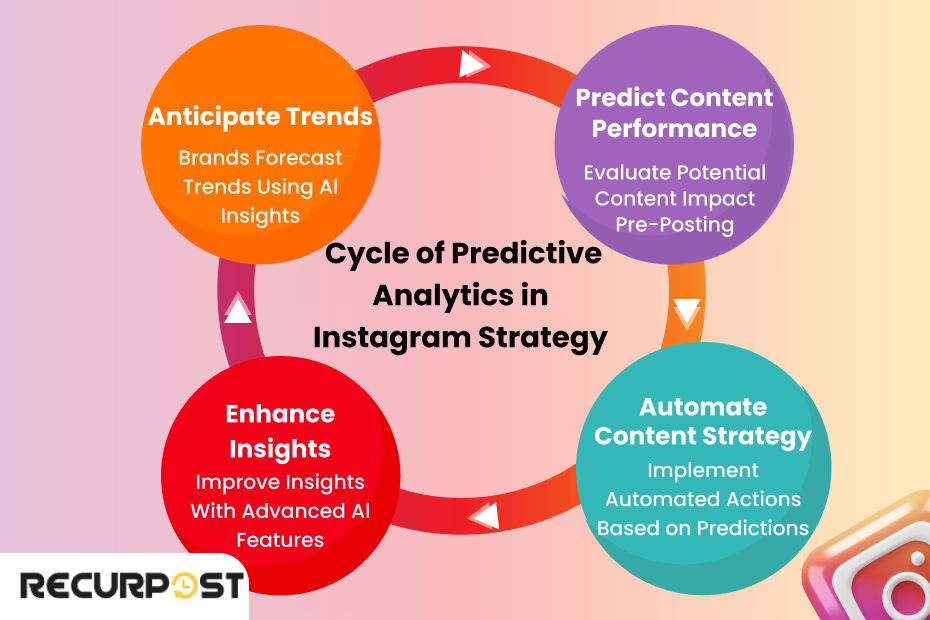 Anticipate Trends
Brands Forecast Trends Using AI Insights

Predict Content Performance
Evaluate Potential Content Impact Pre-Posting

Cycle of Predictive Analytics in Instagram Strategy

Enhance Insights
Improve Insights With Advanced AI Features

Automate Content Strategy
Implement Automated Actions Based on Predictions

RECURPOST